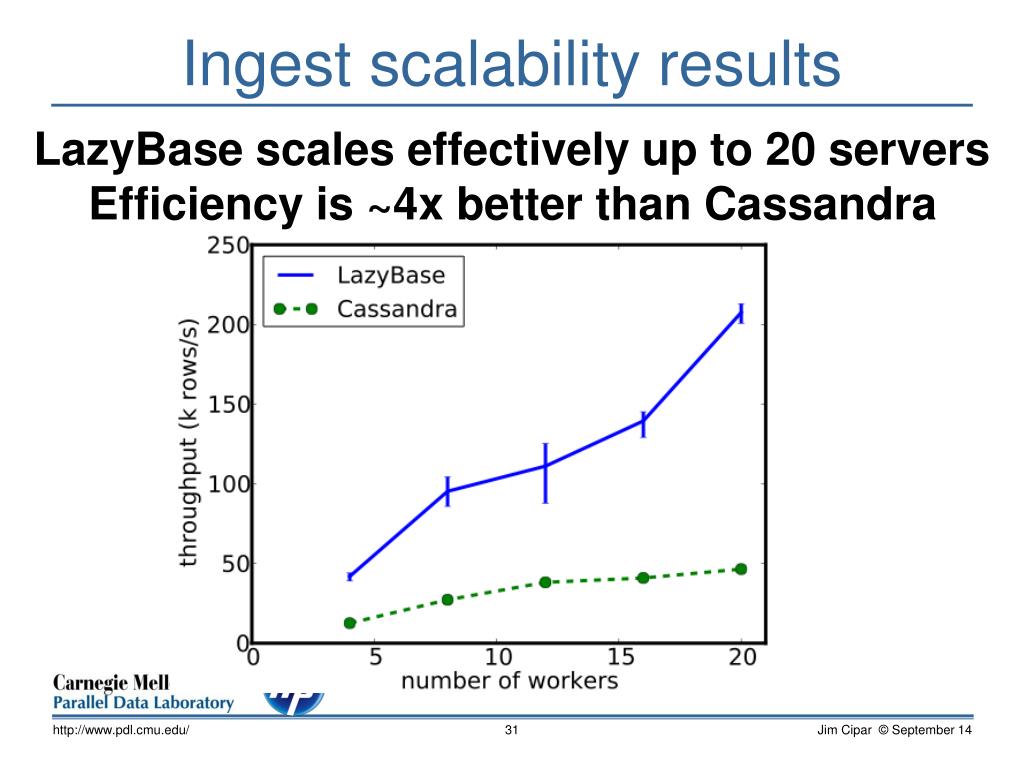 Ingest scalability results

LazyBase scales effectively up to 20 servers
Efficiency is ~4x better than Cassandra

LazyBase
Cassandra

throughput (k rows/s)

250
200
150
100
50
0

0
5
10
15
20

number of workers

Carnegie Mell
Parallel Data Laboratory

http://www.pdl.cmu.edu/

31

Jim Cipar © September 14